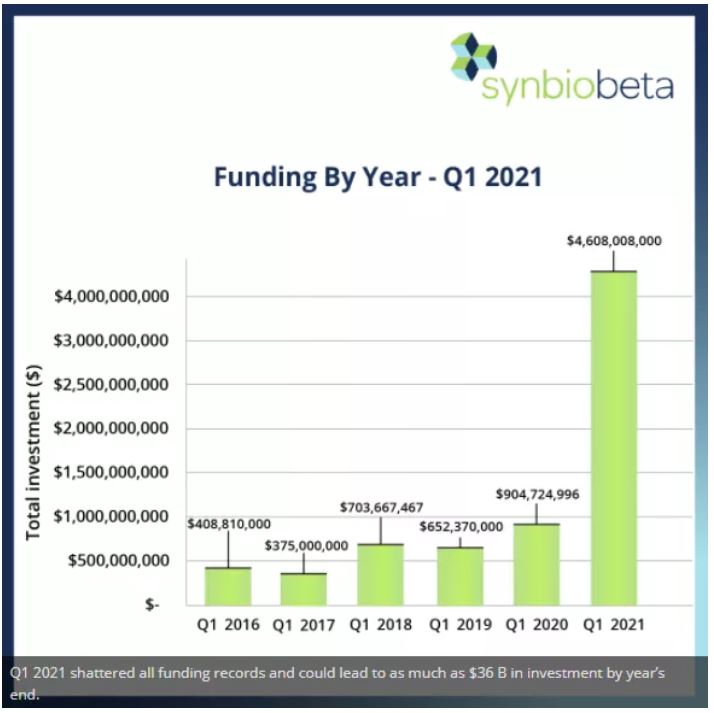 synbiobeta

Funding By Year - Q1 2021

Total investment ($)

$4,000,000,000
$3,000,000,000
$2,500,000,000
$2,000,000,000
$1,500,000,000
$1,000,000,000
$500,000,000
$-

$408,810,000
$375,000,000
$703,667,467
$652,370,000
$904,724,996
$4,608,008,000

Q1 2016 Q1 2017 Q1 2018 Q1 2019 Q1 2020 Q1 2021

Q1 2021 shattered all funding records and could lead to as much as $36 B in investment by year's end.